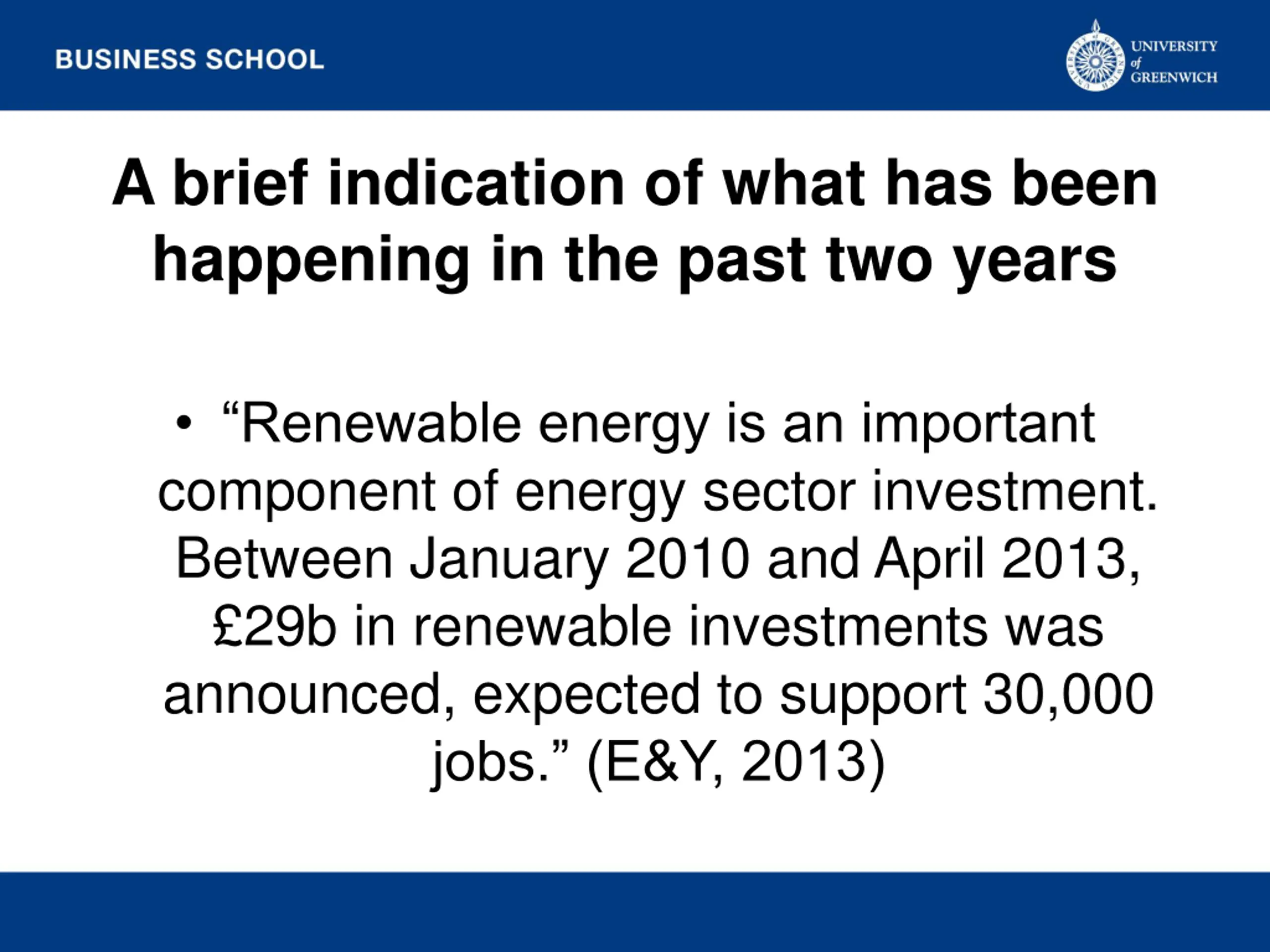 BUSINESS SCHOOL

UNIVERSITY of GREENWICH

A brief indication of what has been happening in the past two years

• “Renewable energy is an important component of energy sector investment. Between January 2010 and April 2013, £29b in renewable investments was announced, expected to support 30,000 jobs.” (E&Y, 2013)